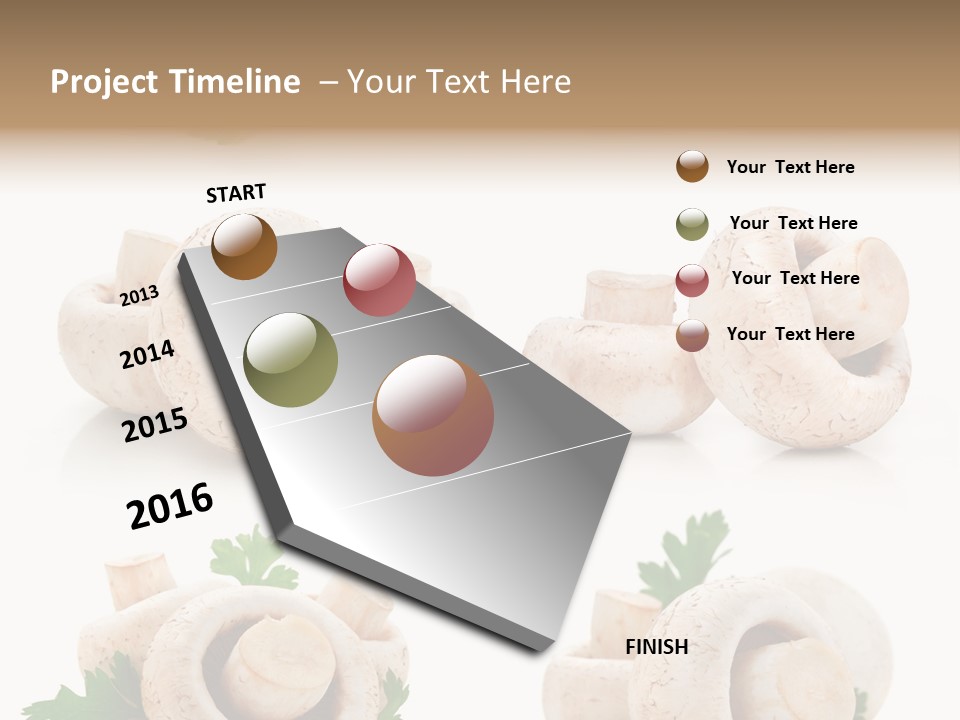 Project Timeline – Your Text Here

START

2013

2014

2015

2016

FINISH

Your Text Here

Your Text Here

Your Text Here

Your Text Here